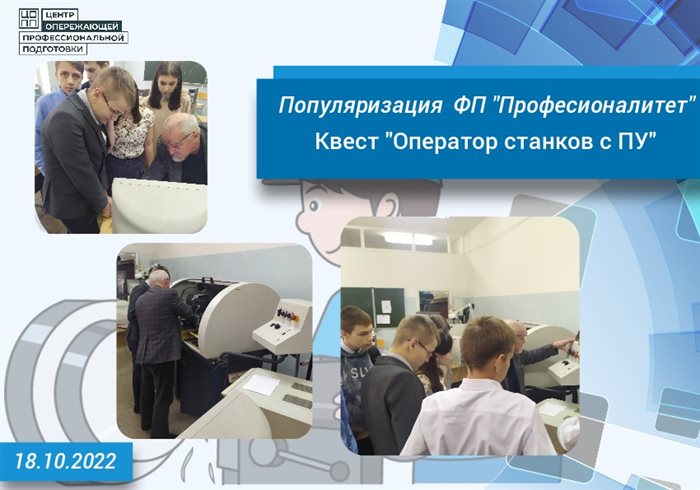 ЦОПП ЦЕНТР ОПЕРЕЖАЮЩЕЙ ПРОФЕССИОНАЛЬНОЙ ПОДГОТОВКИ

Популяризация ФП "Професионалитет"
Квест "Оператор станков с ПУ"

18.10.2022